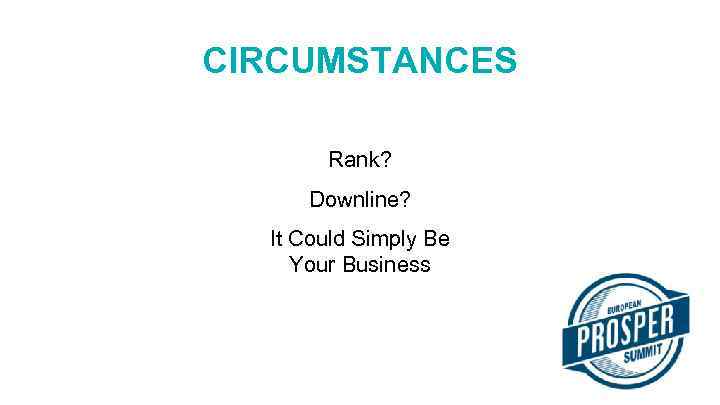 CIRCUMSTANCES

Rank?

Downline?

It Could Simply Be Your Business

EUROPEAN
PROSPER
SUMMIT